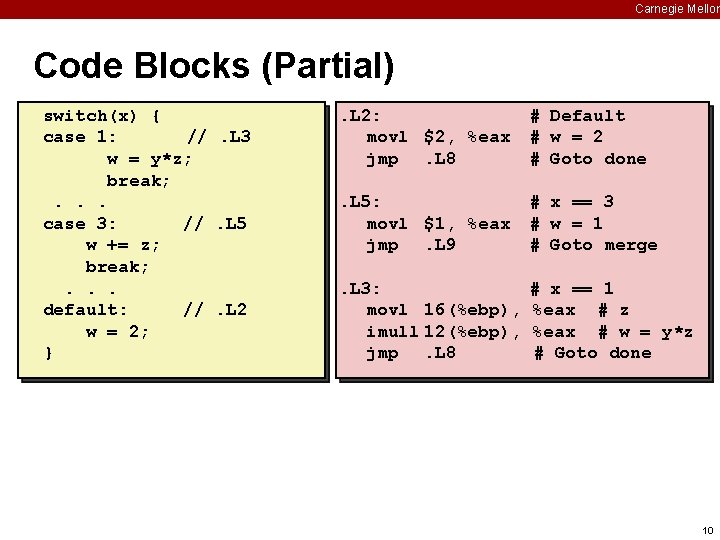 Carnegie Mellon

Code Blocks (Partial)

switch(x) {
case 1:       // .L3
      w = y*z;
      break;
 . . .
case 3:       // .L5
    w += z;
    break;
  . . .
default:      // .L2
    w = 2;
}

.L2:                # Default
  movl  $2, %eax    # w = 2
  jmp   .L8         # Goto done

.L5:                # x == 3
  movl  $1, %eax    # w = 1
  jmp   .L9         # Goto merge

.L3:                # x == 1
  movl  16(%ebp), %eax  # z
  imull 12(%ebp), %eax  # w = y*z
  jmp   .L8          # Goto done

10